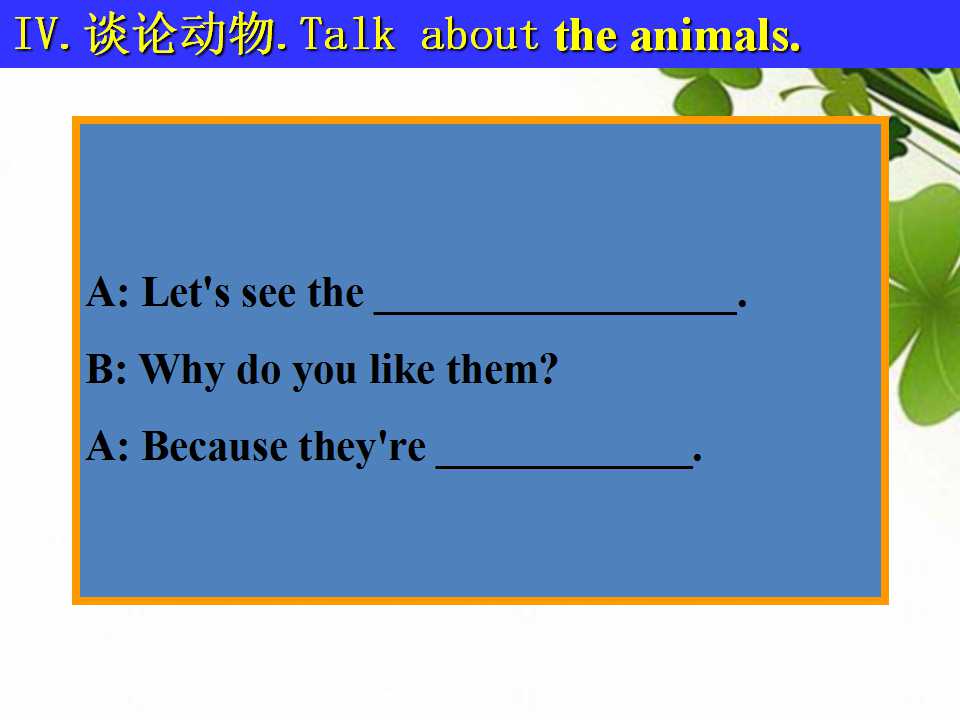 IV.谈论动物.Talk about the animals.

A: Let's see the ____.

B: Why do you like them?

A: Because they're ____.